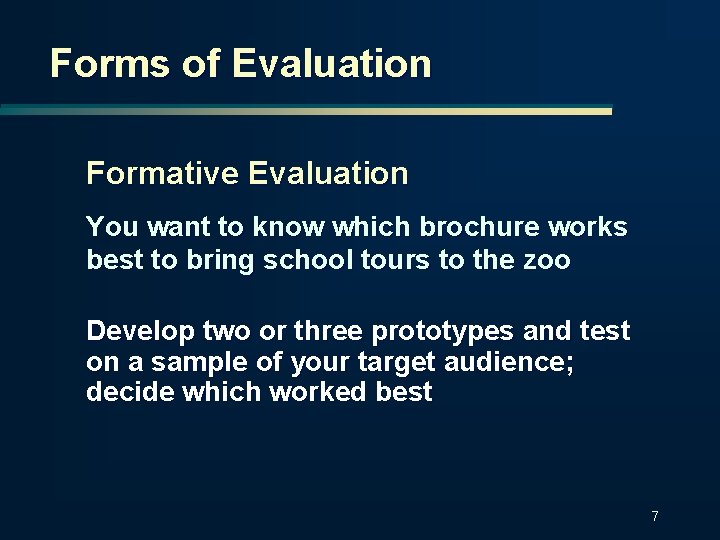 Forms of Evaluation

Formative Evaluation

You want to know which brochure works best to bring school tours to the zoo

Develop two or three prototypes and test on a sample of your target audience; decide which worked best

7